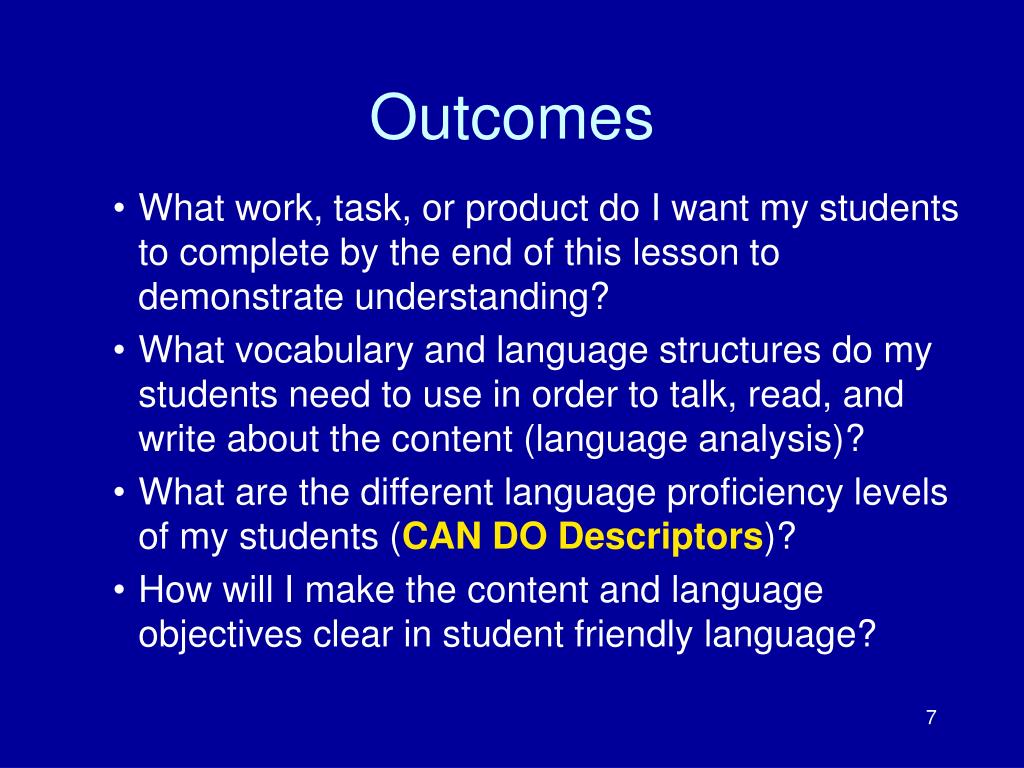 Outcomes

• What work, task, or product do I want my students to complete by the end of this lesson to demonstrate understanding?
• What vocabulary and language structures do my students need to use in order to talk, read, and write about the content (language analysis)?
• What are the different language proficiency levels of my students (CAN DO Descriptors)?
• How will I make the content and language objectives clear in student friendly language?

7